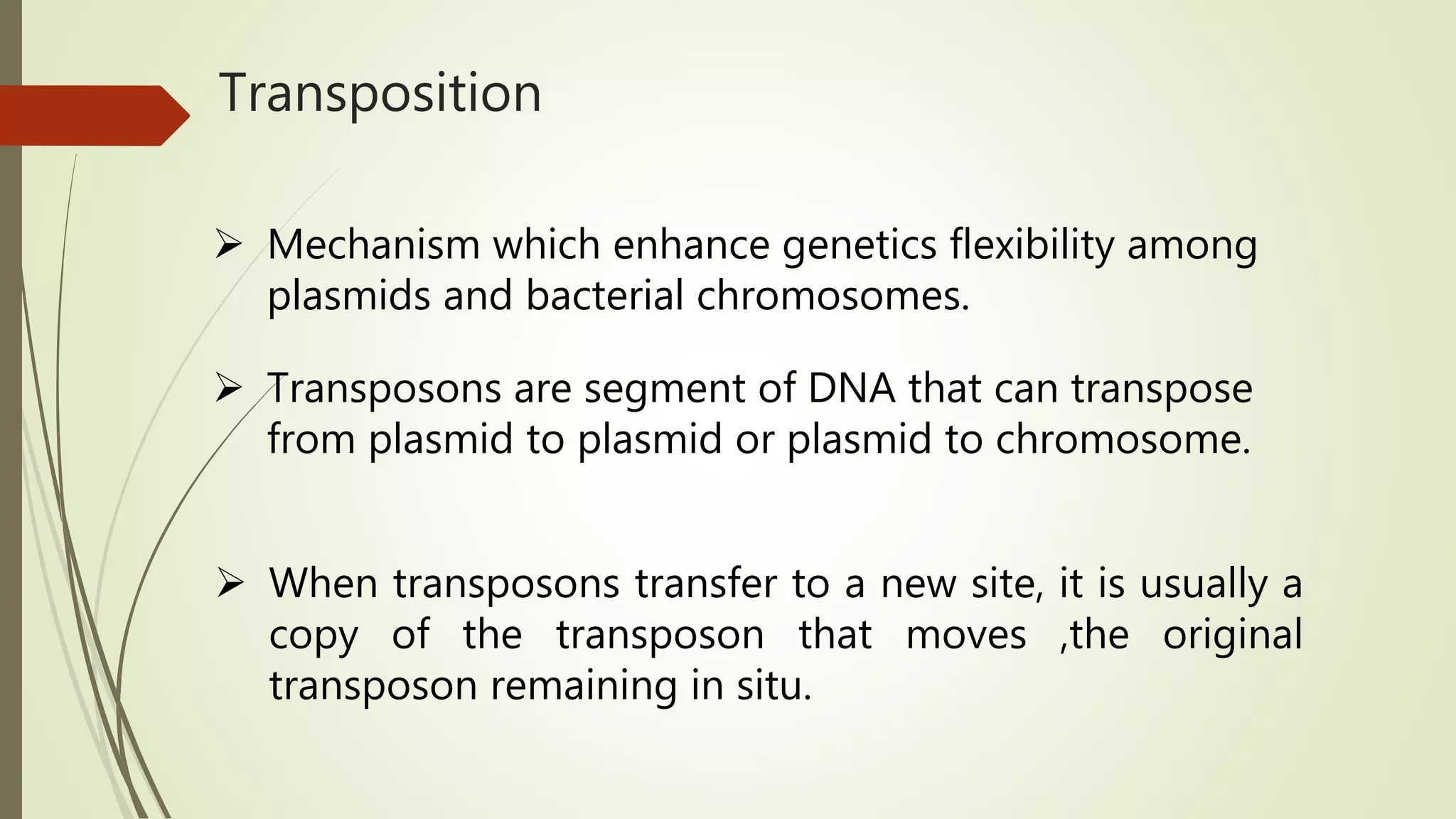 Transposition

➢ Mechanism which enhance genetics flexibility among plasmids and bacterial chromosomes.

➢ Transposons are segment of DNA that can transpose from plasmid to plasmid or plasmid to chromosome.

➢ When transposons transfer to a new site, it is usually a copy of the transposon that moves ,the original transposon remaining in situ.